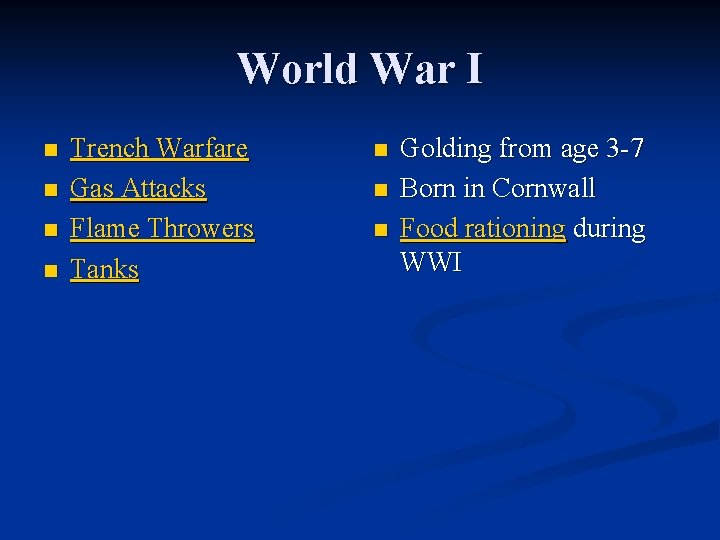 World War I

- Trench Warfare
- Gas Attacks
- Flame Throwers
- Tanks

- Golding from age 3-7
- Born in Cornwall
- Food rationing during WWI